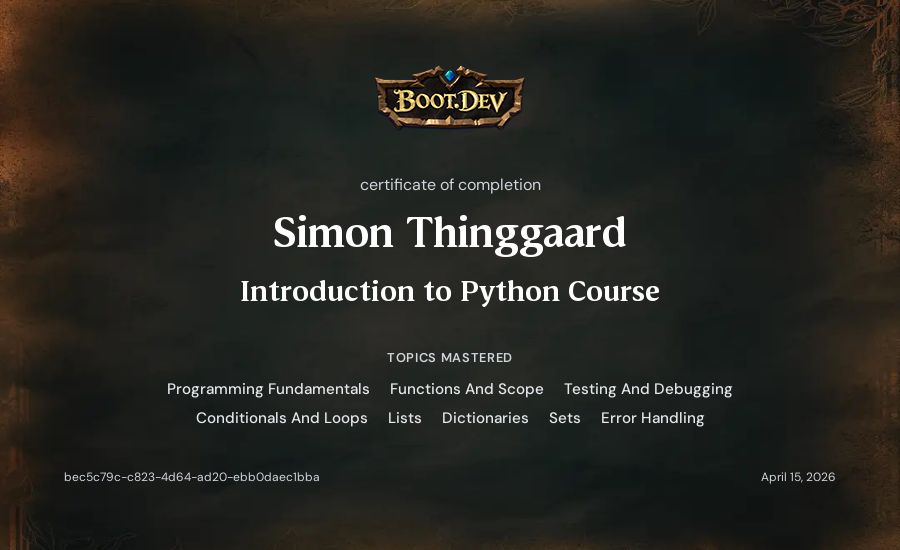 BOOT.DEV

certificate of completion

Simon Thinggaard

Introduction to Python Course

TOPICS MASTERED

Programming Fundamentals Functions And Scope Testing And Debugging Conditionals And Loops Lists Dictionaries Sets Error Handling

bec5c79c-c823-4d64-ad20-ebb0daec1bba

April 15, 2026